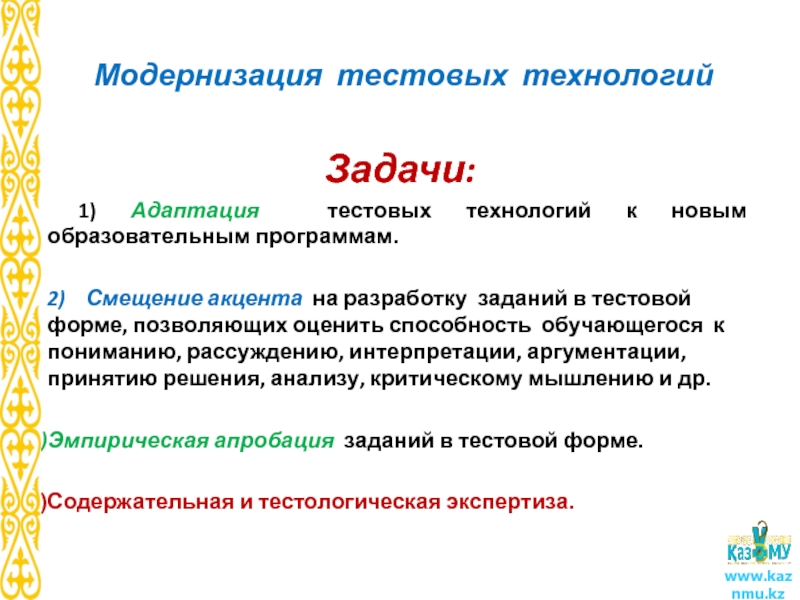 Модернизация тестовых технологий

Задачи:

1) Адаптация тестовых технологий к новым образовательным программам.

2) Смещение акцента на разработку заданий в тестовой форме, позволяющих оценить способность обучающегося к пониманию, рассуждению, интерпретации, аргументации, принятию решения, анализу, критическому мышлению и др.

)Эмпирическая апробация заданий в тестовой форме.

)Содержательная и тестологическая экспертиза.

КазНМУ

www.kaznmu.kz